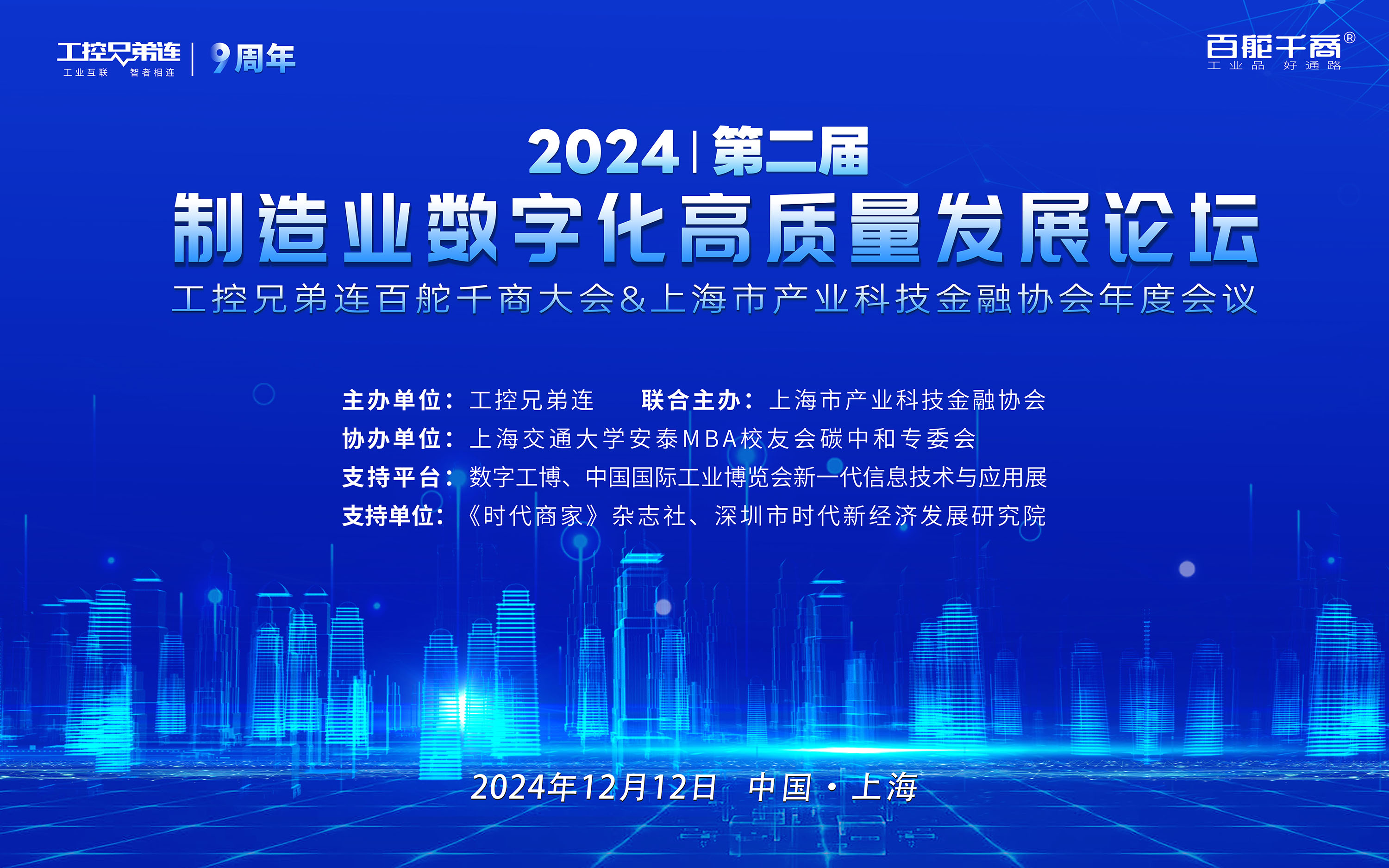 工控兄弟连
工业互联 智者相连
9周年

百舵千商®
工业品 好通路

2024 | 第二届
制造业数字化高质量发展论坛
工控兄弟连百舵千商大会&上海市产业科技金融协会年度会议

主办单位：工控兄弟连 联合主办：上海市产业科技金融协会
协办单位：上海交通大学安泰MBA校友会碳中和专委会
支持平台：数字工博、中国国际工业博览会新一代信息技术与应用展
支持单位：《时代商家》杂志社、深圳市时代新经济发展研究院

2024年12月12日 中国·上海